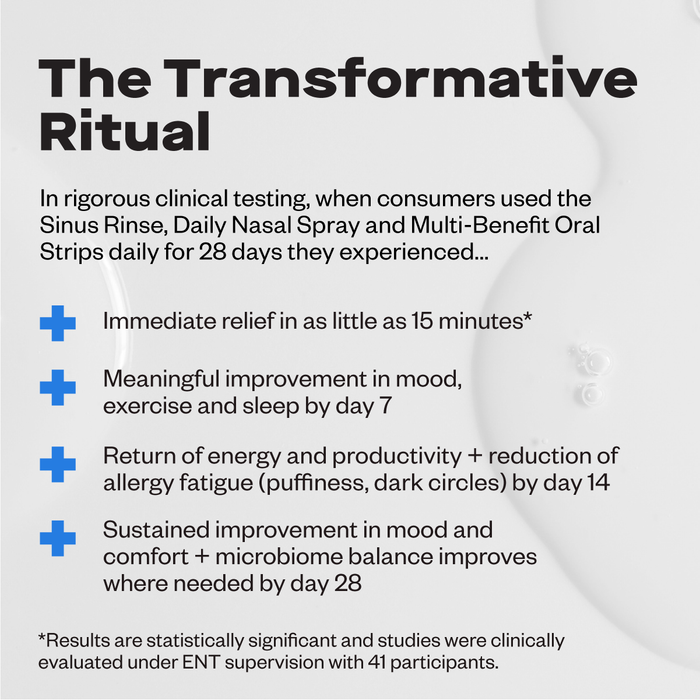 The Transformative Ritual

In rigorous clinical testing, when consumers used the Sinus Rinse, Daily Nasal Spray and Multi-Benefit Oral Strips daily for 28 days they experienced...

Immediate relief in as little as 15 minutes*

Meaningful improvement in mood, exercise and sleep by day 7

Return of energy and productivity + reduction of allergy fatigue (puffiness, dark circles) by day 14

Sustained improvement in mood and comfort + microbiome balance improves where needed by day 28

*Results are statistically significant and studies were clinically evaluated under ENT supervision with 41 participants.